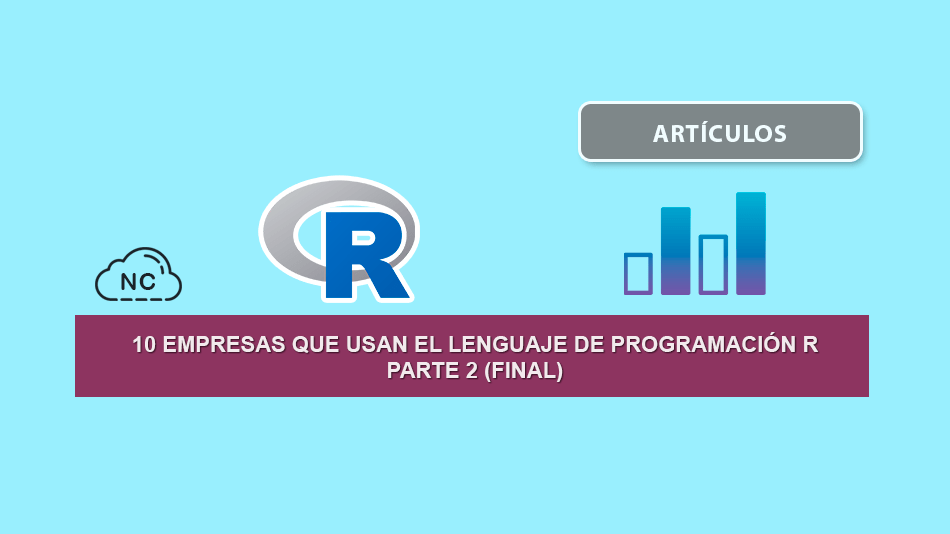 ARTÍCULOS

NC

R

10 EMPRESAS QUE USAN EL LENGUAJE DE PROGRAMACIÓN R
PARTE 2 (FINAL)